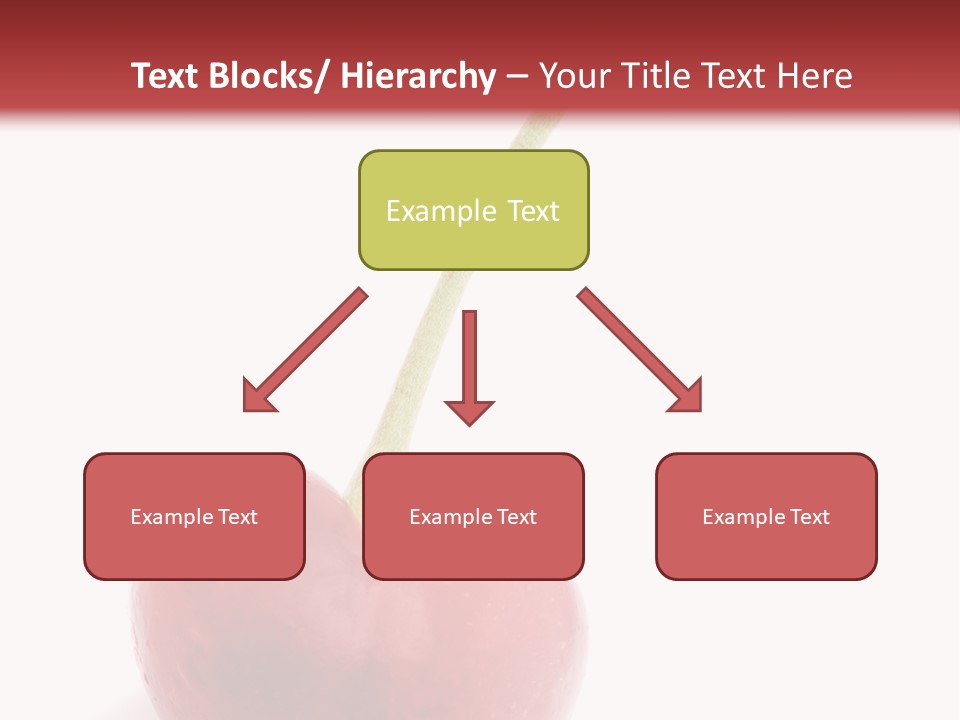 Text Blocks/ Hierarchy – Your Title Text Here

Example Text

Example Text

Example Text

Example Text